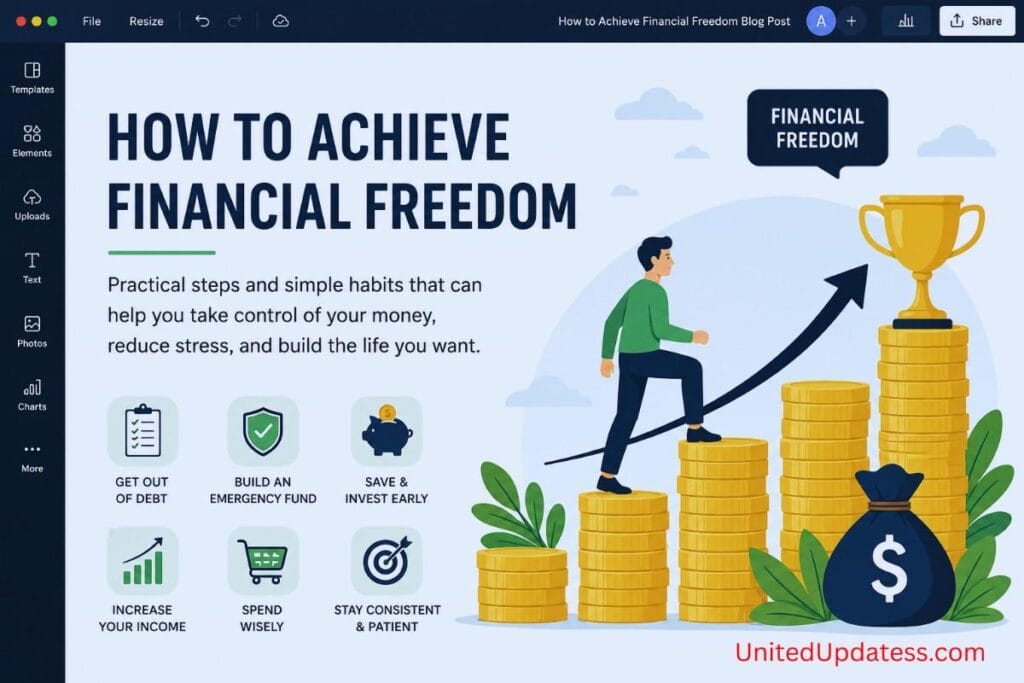 File Resize

How to Achieve Financial Freedom Blog Post

A

Share

Templates

Elements

Uploads

Text

Photos

Charts

More

HOW TO ACHIEVE FINANCIAL FREEDOM

Practical steps and simple habits that can help you take control of your money, reduce stress, and build the life you want.

FINANCIAL FREEDOM

GET OUT OF DEBT

BUILD AN EMERGENCY FUND

SAVE & INVEST EARLY

INCREASE YOUR INCOME

SPEND WISELY

STAY CONSISTENT & PATIENT

$

UnitedUpdatess.com